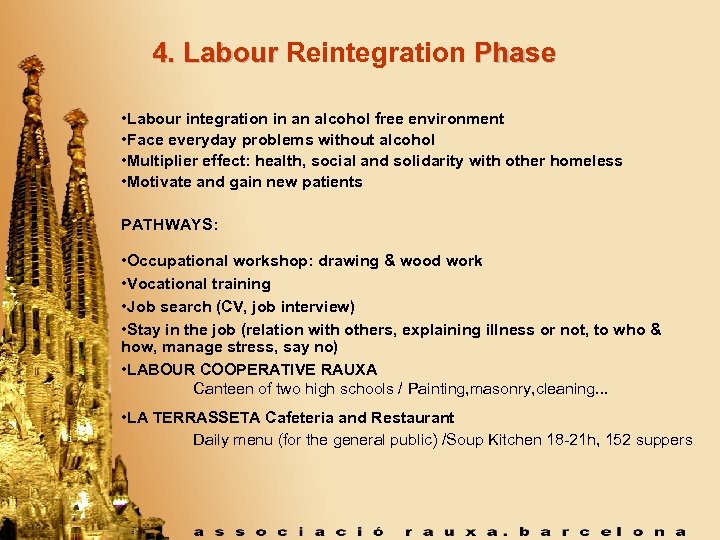 4. Labour Reintegration Phase

•Labour integration in an alcohol free environment
•Face everyday problems without alcohol
•Multiplier effect: health, social and solidarity with other homeless
•Motivate and gain new patients

PATHWAYS:

•Occupational workshop: drawing & wood work
•Vocational training
•Job search (CV, job interview)
•Stay in the job (relation with others, explaining illness or not, to who & how, manage stress, say no)
•LABOUR COOPERATIVE RAUXA
Canteen of two high schools / Painting,masonry,cleaning...
•LA TERRASSETA Cafeteria and Restaurant
Daily menu (for the general public) /Soup Kitchen 18-21h, 152 suppers

associació rauxa.barcelona